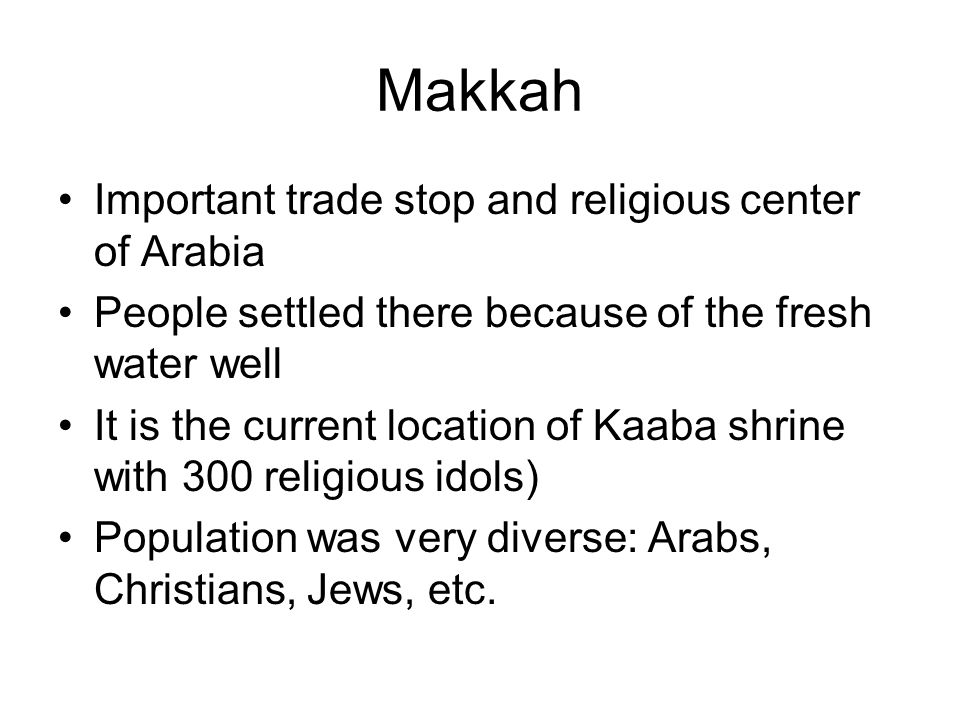 Makkah

• Important trade stop and religious center of Arabia
• People settled there because of the fresh water well
• It is the current location of Kaaba shrine with 300 religious idols)
• Population was very diverse: Arabs, Christians, Jews, etc.